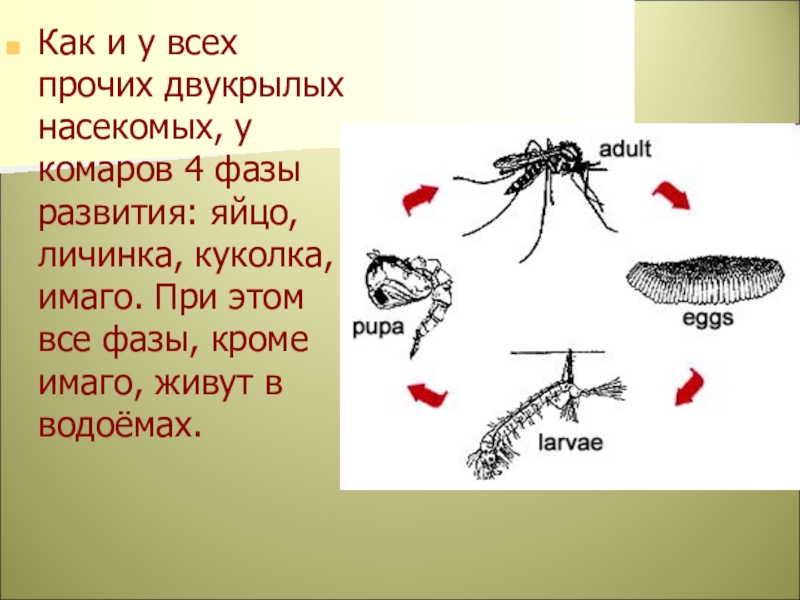 Как и у всех прочих двукрылых насекомых, у комаров 4 фазы развития: яйцо, личинка, куколка, имаго. При этом все фазы, кроме имаго, живут в водоёмах.

adult

eggs

larvae

pupa